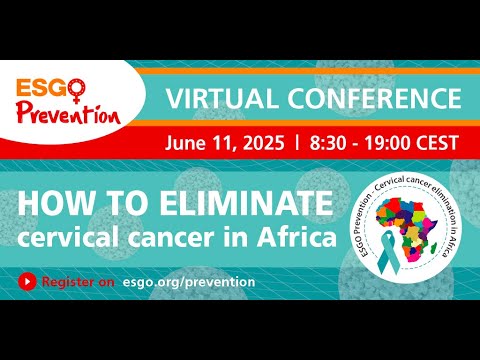 ESGO
Prevention

VIRTUAL CONFERENCE

June 11, 2025 | 8:30 - 19:00 CEST

HOW TO ELIMINATE
cervical cancer in Africa

ESGO Prevention - Cervical cancer elimination in Africa

Register on esgo.org/prevention